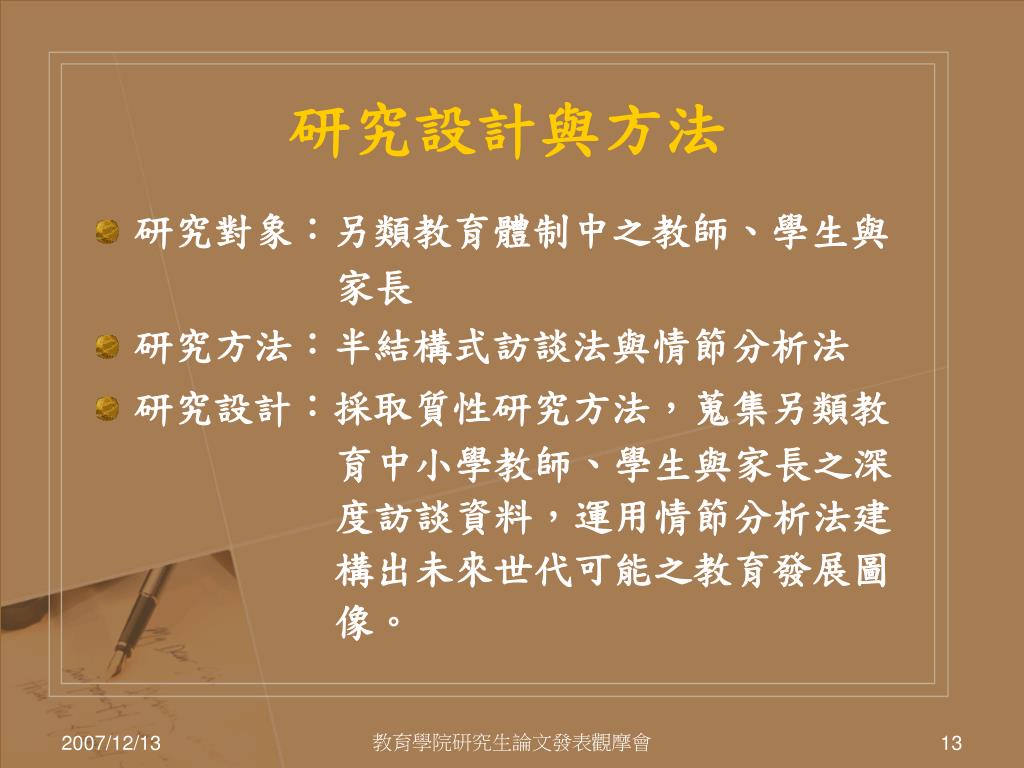 研究設計與方法

研究對象：另類教育體制中之教師、學生與家長

研究方法：半結構式訪談法與情節分析法

研究設計：採取質性研究方法，蒐集另類教育中小學教師、學生與家長之深度訪談資料，運用情節分析法建構出未來世代可能之教育發展圖像。

2007/12/13　教育學院研究生論文發表觀摩會　13